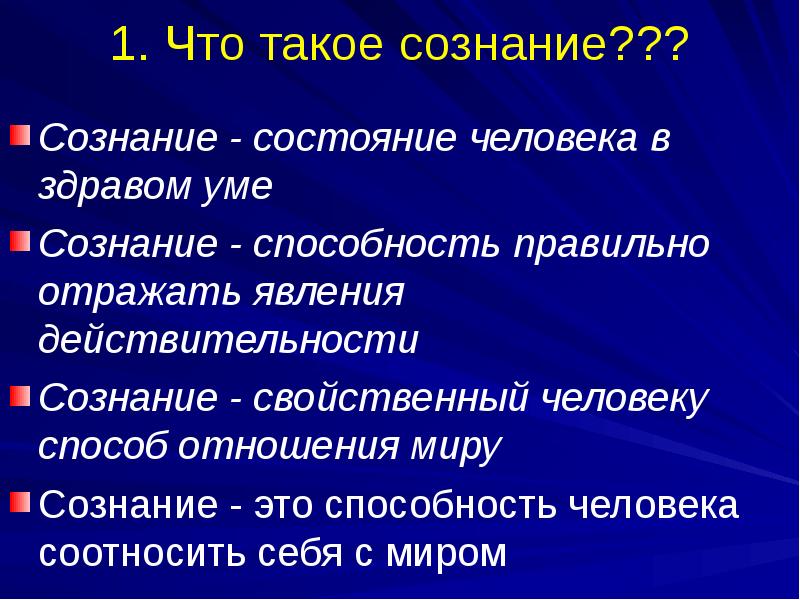 1. Что такое сознание???

Сознание - состояние человека в здравом уме

Сознание - способность правильно отражать явления действительности

Сознание - свойственный человеку способ отношения миру

Сознание - это способность человека соотносить себя с миром